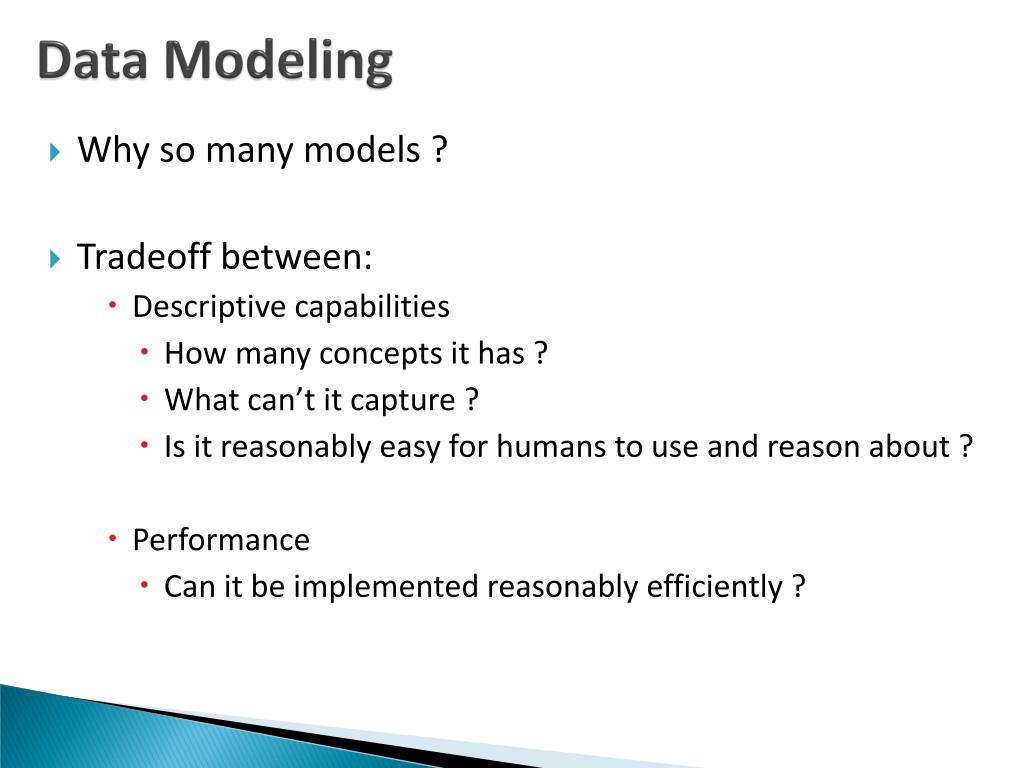 Data Modeling

Why so many models ?

Tradeoff between:

Descriptive capabilities

How many concepts it has ?

What can’t it capture ?

Is it reasonably easy for humans to use and reason about ?

Performance

Can it be implemented reasonably efficiently ?